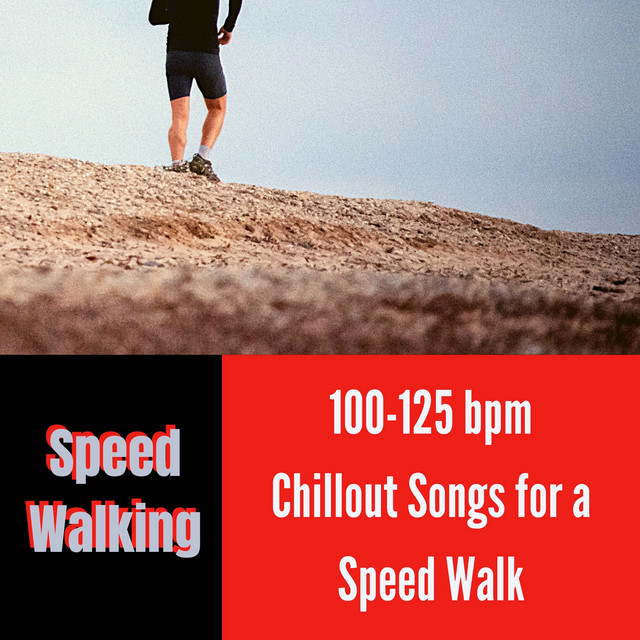 Speed Walking

100-125 bpm
Chillout Songs for a Speed Walk